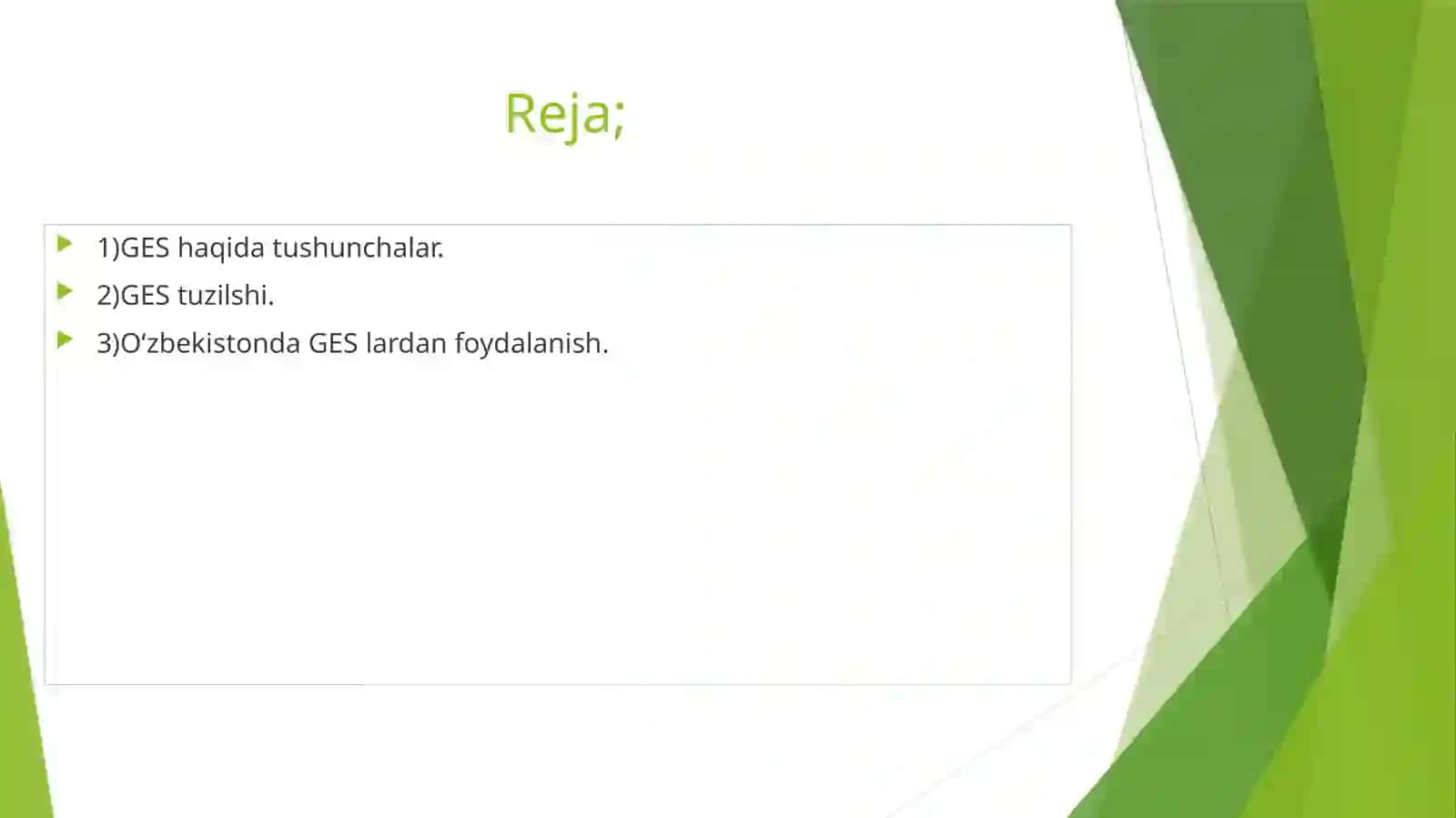 Reja;

1)GES haqida tushunchalar.

2)GES tuzilshi.

3)O‘zbekistonda GES lardan foydalanish.